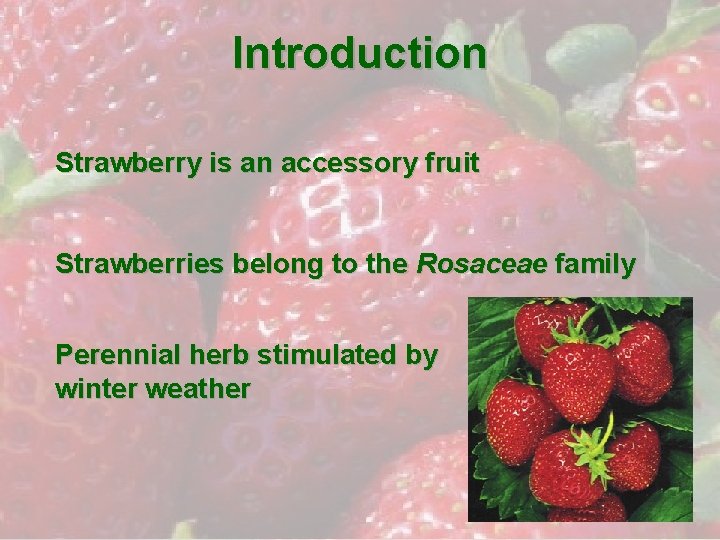 Introduction

Strawberry is an accessory fruit

Strawberries belong to the Rosaceae family

Perennial herb stimulated by winter weather